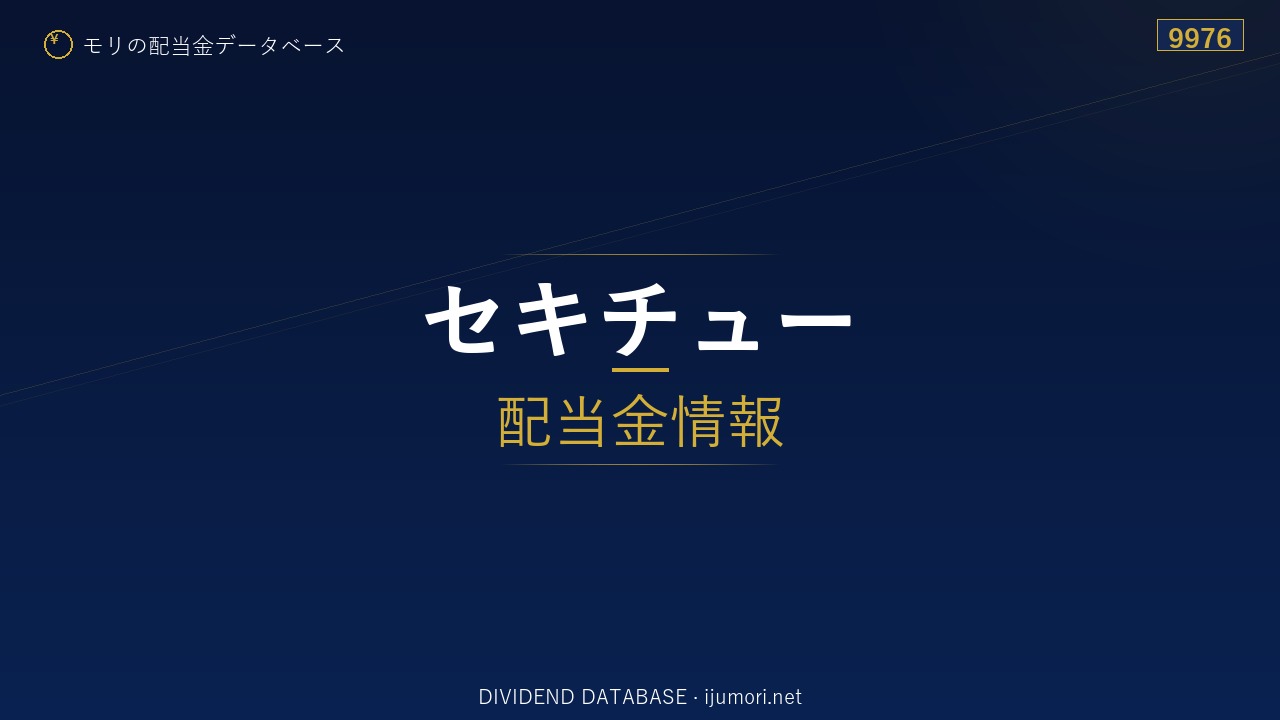 ¥ モリの配当金データベース

9976

セキチュー

配当金情報

DIVIDEND DATABASE · ijumori.net